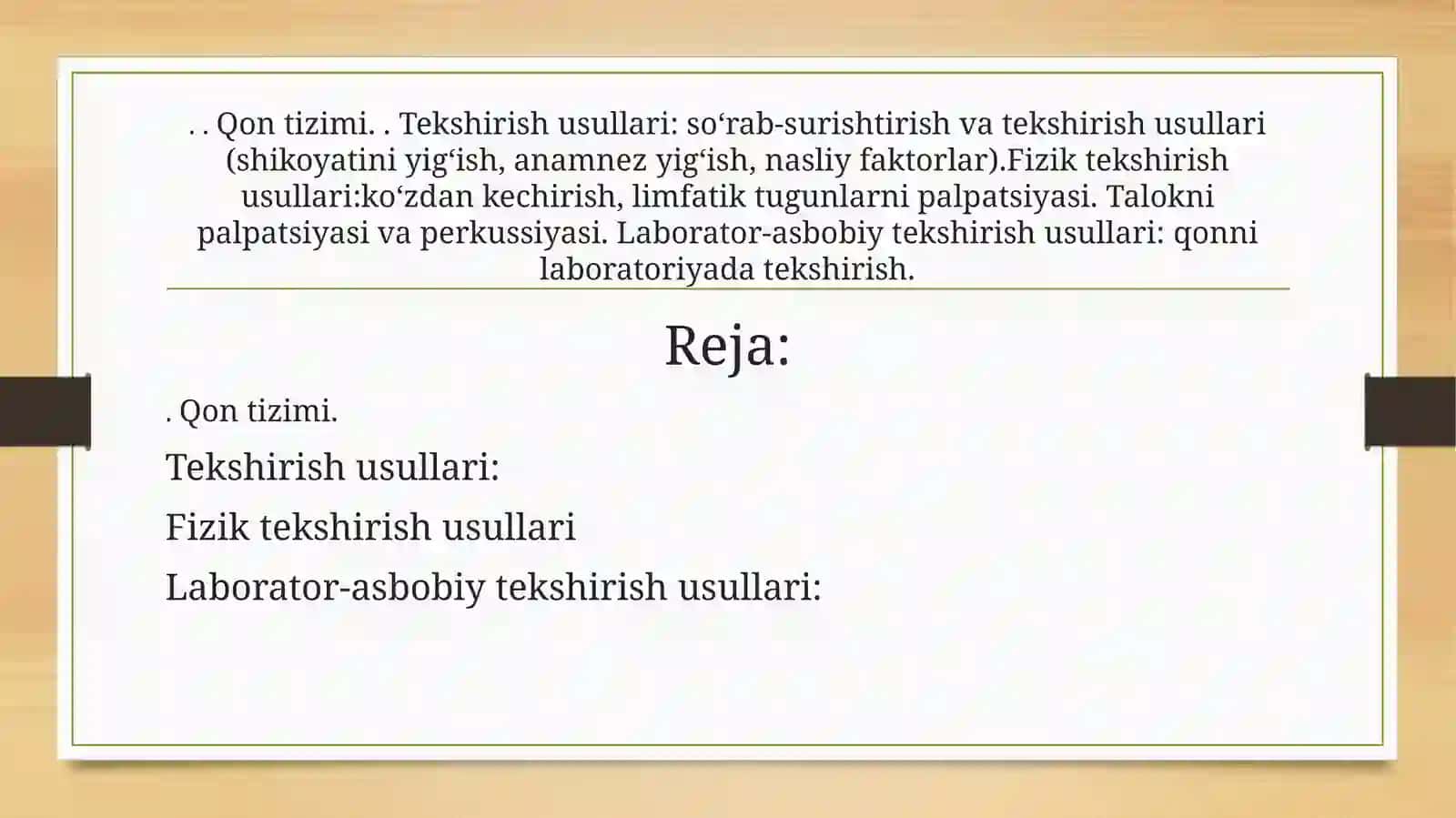 . . Qon tizimi. . Tekshirish usullari: so‘rab-surishtirish va tekshirish usullari (shikoyatini yig‘ish, anamnez yig‘ish, nasliy faktorlar).Fizik tekshirish usullari:ko‘zdan kechirish, limfatik tugunlarni palpatsiyasi. Talokni palpatsiyasi va perkussiyasi. Laborator-asbobiy tekshirish usullari: qonni laboratoriyada tekshirish.

Reja:

. Qon tizimi.

Tekshirish usullari:

Fizik tekshirish usullari

Laborator-asbobiy tekshirish usullari: